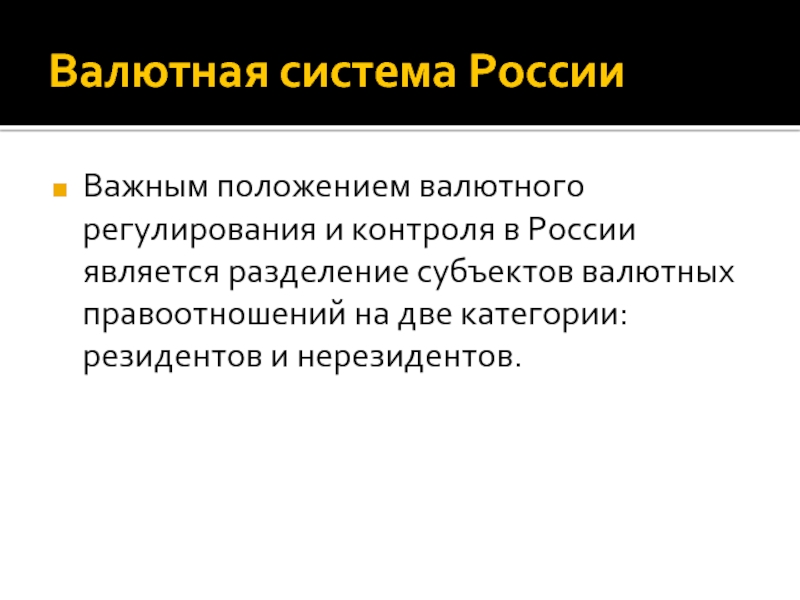 Валютная система России

Важным положением валютного регулирования и контроля в России является разделение субъектов валютных правоотношений на две категории: резидентов и нерезидентов.